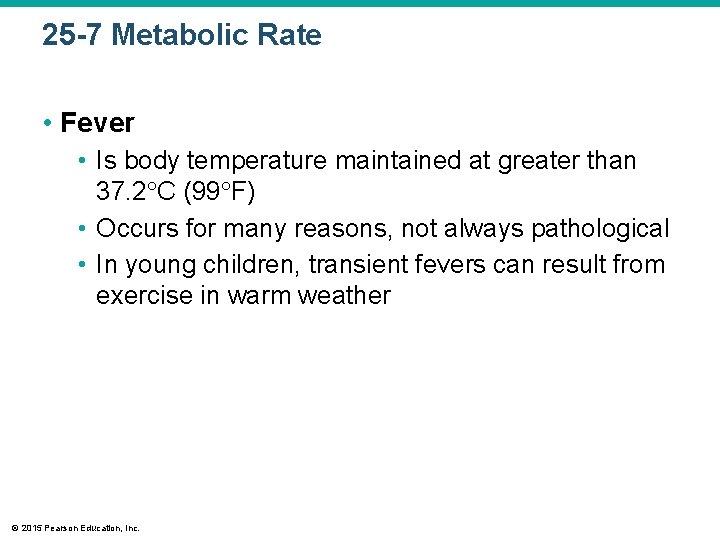 25-7 Metabolic Rate

• Fever
  • Is body temperature maintained at greater than 37.2°C (99°F)
  • Occurs for many reasons, not always pathological
  • In young children, transient fevers can result from exercise in warm weather

© 2015 Pearson Education, Inc.